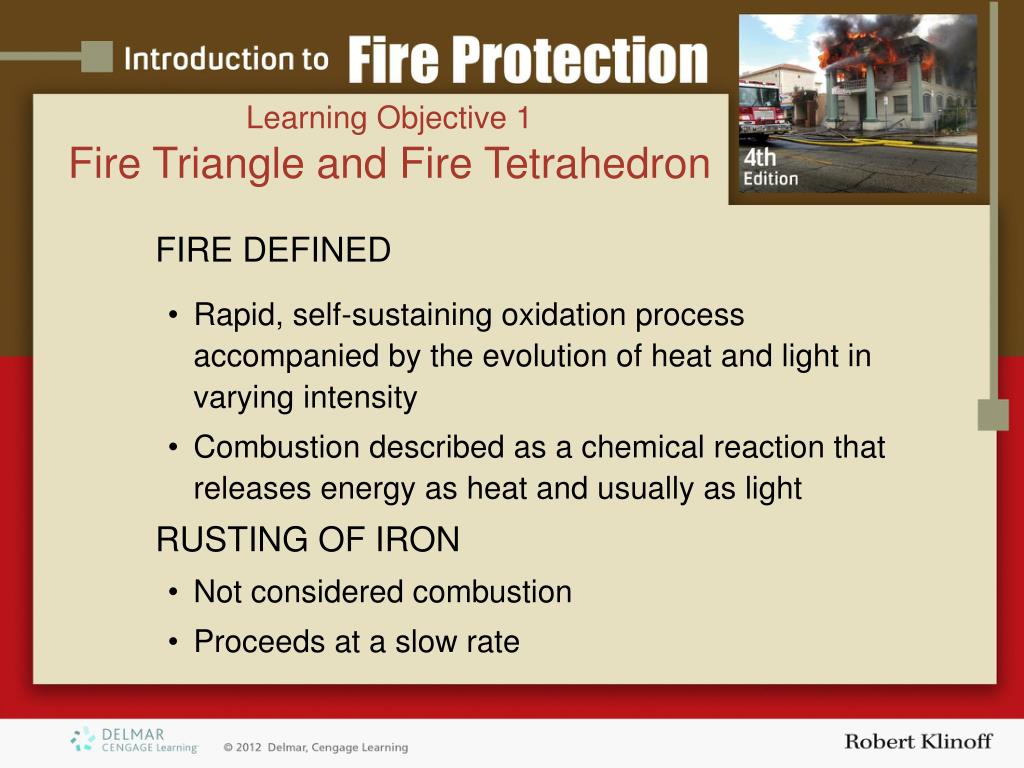 Introduction to Fire Protection

4th Edition

Learning Objective 1
Fire Triangle and Fire Tetrahedron

FIRE DEFINED

• Rapid, self-sustaining oxidation process accompanied by the evolution of heat and light in varying intensity

• Combustion described as a chemical reaction that releases energy as heat and usually as light

RUSTING OF IRON

• Not considered combustion

• Proceeds at a slow rate

DELMAR CENGAGE Learning

© 2012 Delmar, Cengage Learning

Robert Klinoff